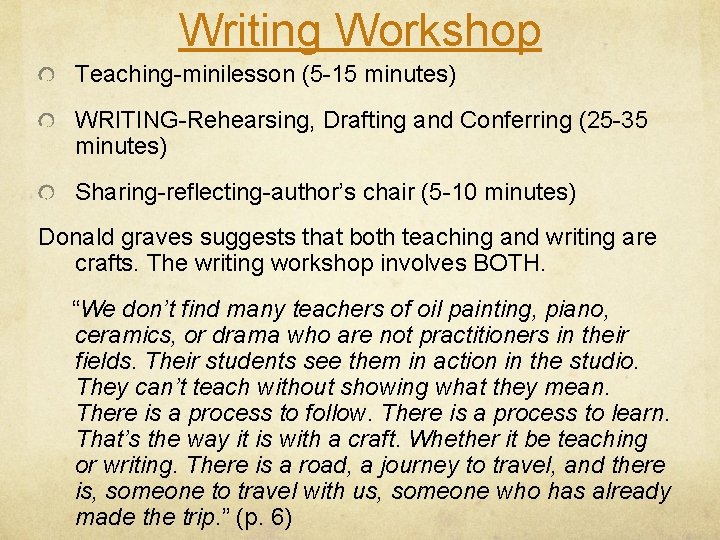 Writing Workshop

Teaching-minilesson (5-15 minutes)

WRITING-Rehearsing, Drafting and Conferring (25-35 minutes)

Sharing-reflecting-author's chair (5-10 minutes)

Donald graves suggests that both teaching and writing are crafts. The writing workshop involves BOTH.

"We don't find many teachers of oil painting, piano, ceramics, or drama who are not practitioners in their fields. Their students see them in action in the studio. They can't teach without showing what they mean. There is a process to follow. There is a process to learn. That's the way it is with a craft. Whether it be teaching or writing. There is a road, a journey to travel, and there is, someone to travel with us, someone who has already made the trip." (p. 6)